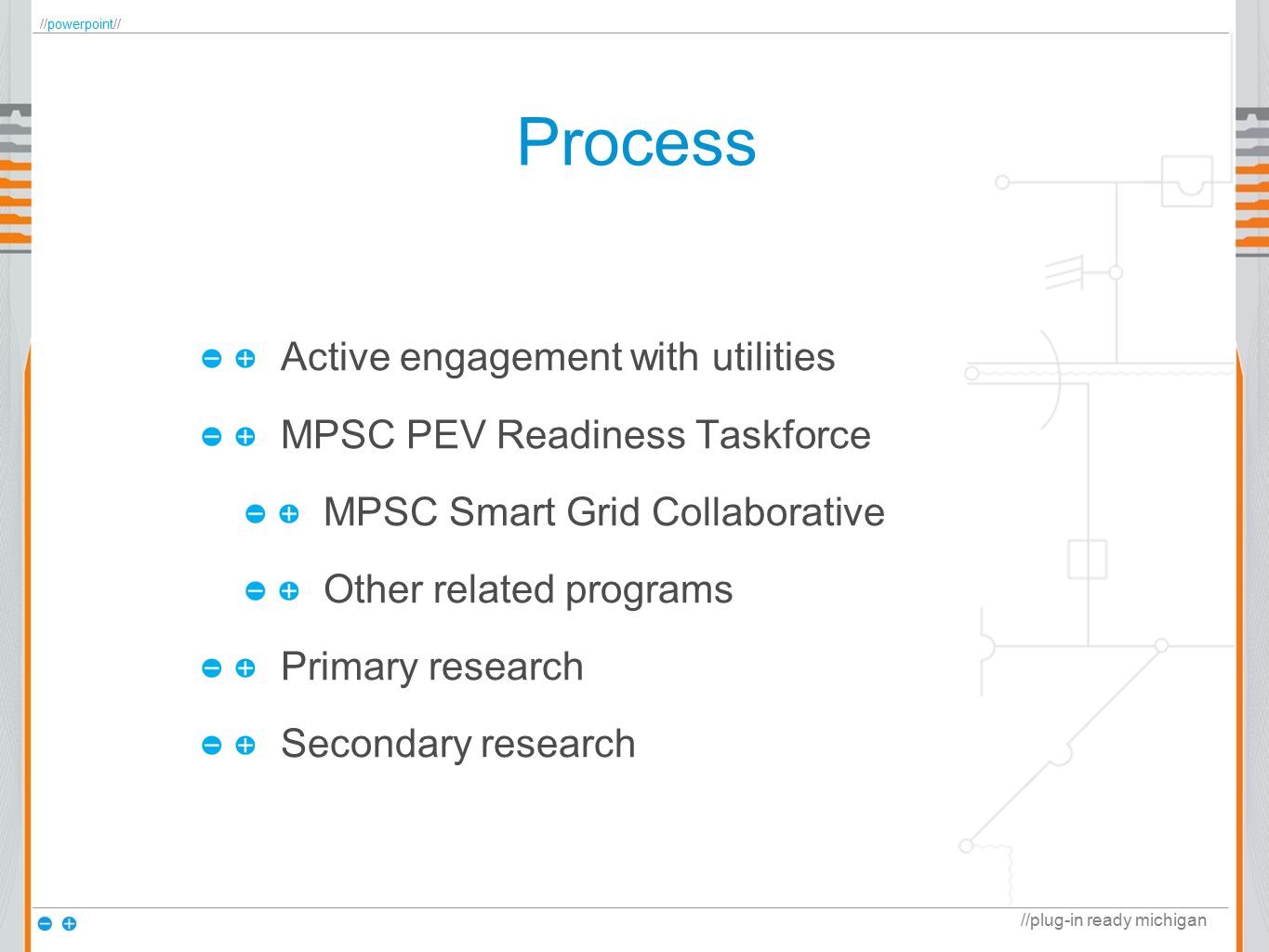 //powerpoint//

Process

Active engagement with utilities

MPSC PEV Readiness Taskforce

MPSC Smart Grid Collaborative

Other related programs

Primary research

Secondary research

//plug-in ready michigan